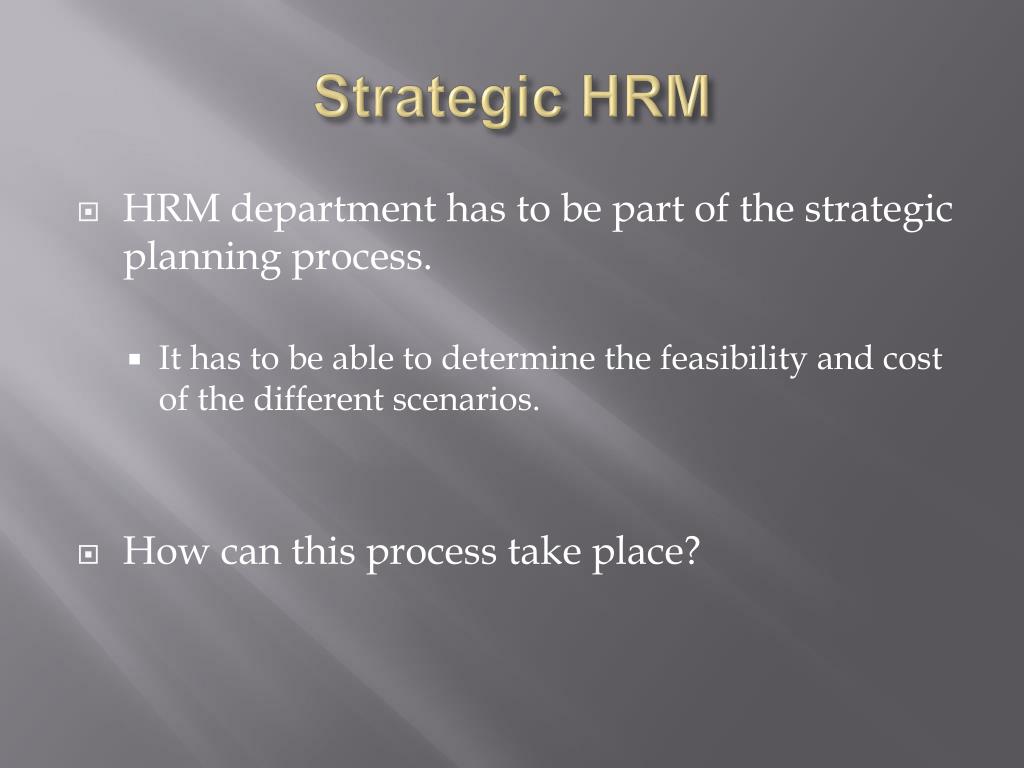 Strategic HRM

HRM department has to be part of the strategic planning process.

It has to be able to determine the feasibility and cost of the different scenarios.

How can this process take place?